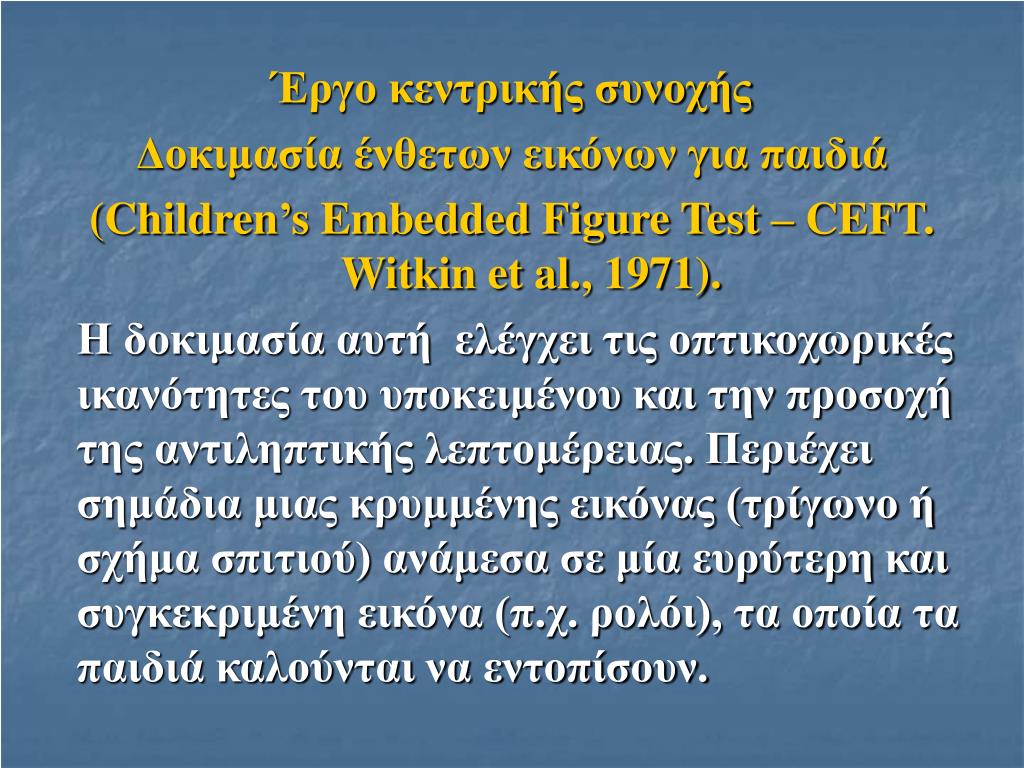 Έργο κεντρικής συνοχής
Δοκιμασία ένθετων εικόνων για παιδιά
(Children’s Embedded Figure Test – CEFT. Witkin et al., 1971).

Η δοκιμασία αυτή  ελέγχει τις οπτικοχωρικές ικανότητες του υποκειμένου και την προσοχή της αντιληπτικής λεπτομέρειας. Περιέχει σημάδια μιας κρυμμένης εικόνας (τρίγωνο ή σχήμα σπιτιού) ανάμεσα σε μία ευρύτερη και συγκεκριμένη εικόνα (π.χ. ρολόι), τα οποία τα παιδιά καλούνται να εντοπίσουν.